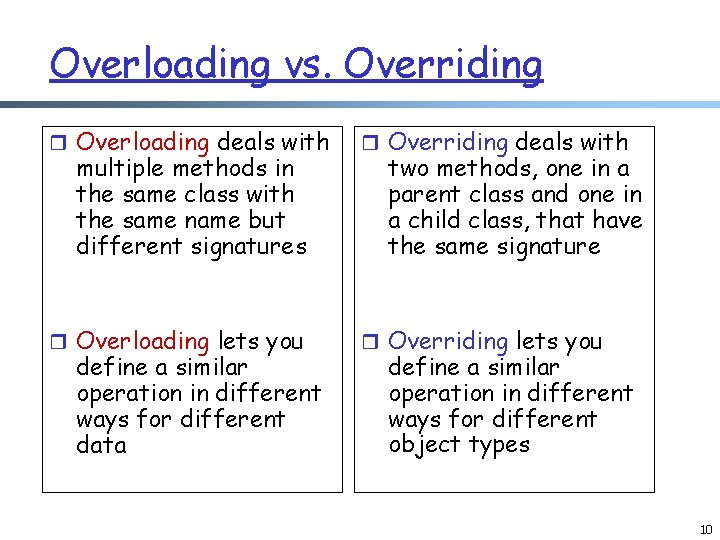 Overloading vs. Overriding

❒ Overloading deals with multiple methods in the same class with the same name but different signatures

❒ Overloading lets you define a similar operation in different ways for different data

❒ Overriding deals with two methods, one in a parent class and one in a child class, that have the same signature

❒ Overriding lets you define a similar operation in different ways for different object types

10